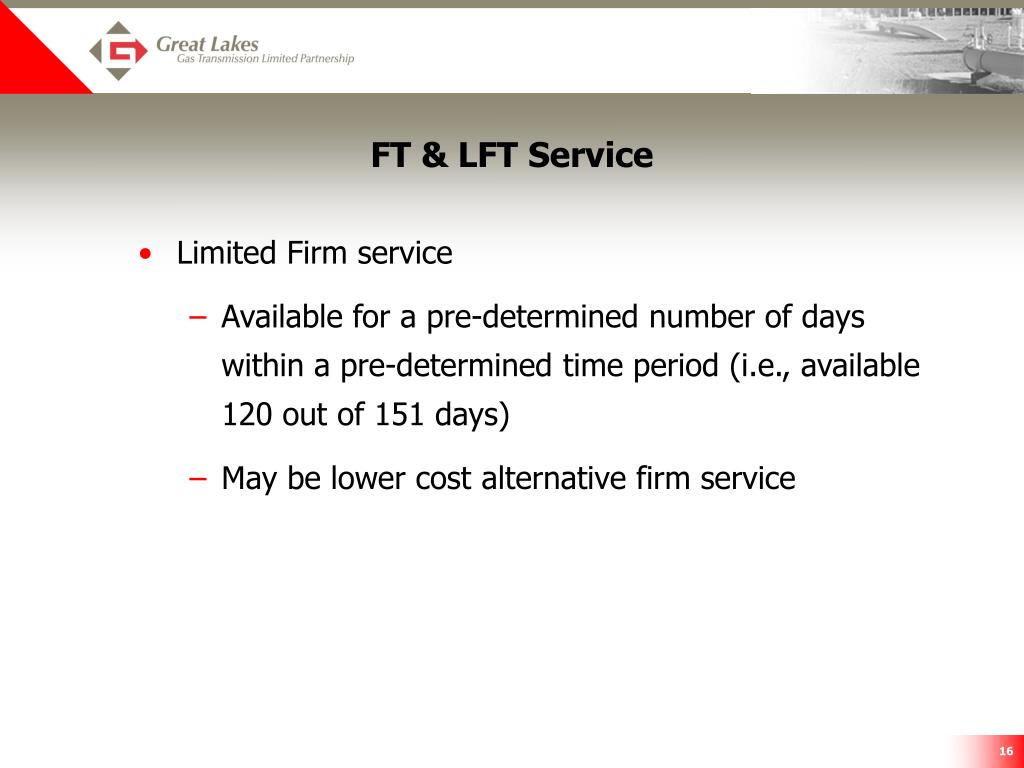 Great Lakes
Gas Transmission Limited Partnership

FT & LFT Service

• Limited Firm service

– Available for a pre-determined number of days within a pre-determined time period (i.e., available 120 out of 151 days)

– May be lower cost alternative firm service

16